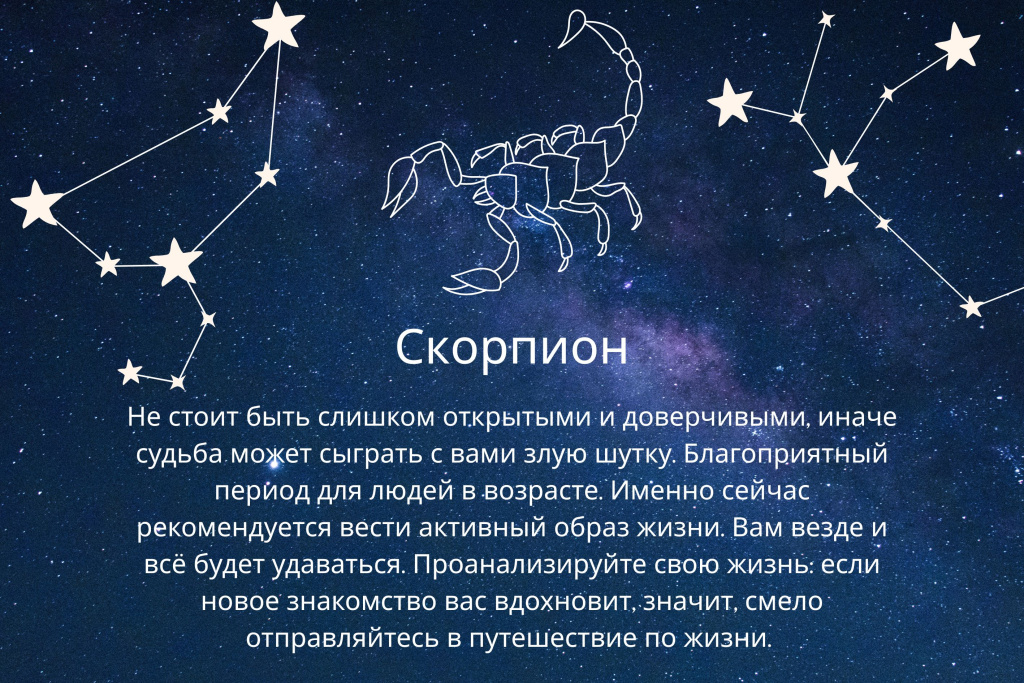 Скорпион

Не стоит быть слишком открытыми и доверчивыми, иначе судьба может сыграть с вами злую шутку. Благоприятный период для людей в возрасте. Именно сейчас рекомендуется вести активный образ жизни. Вам везде и всё будет удаваться. Проанализируйте свою жизнь: если новое знакомство вас вдохновит, значит, смело отправляйтесь в путешествие по жизни.